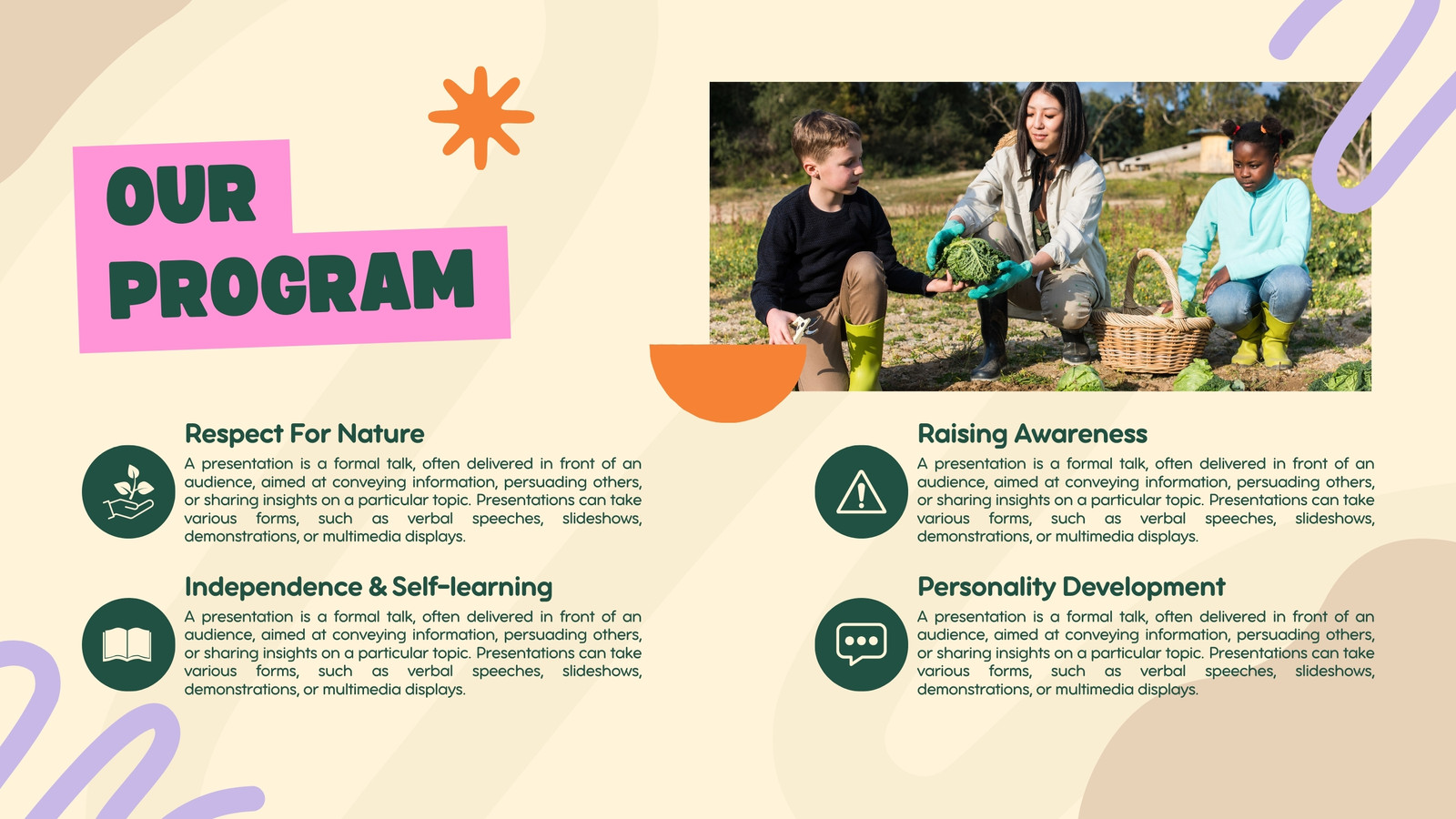 OUR PROGRAM

Respect For Nature

A presentation is a formal talk, often delivered in front of an audience, aimed at conveying information, persuading others, or sharing insights on a particular topic. Presentations can take various forms, such as verbal speeches, slideshows, demonstrations, or multimedia displays.

Independence & Self-learning

A presentation is a formal talk, often delivered in front of an audience, aimed at conveying information, persuading others, or sharing insights on a particular topic. Presentations can take various forms, such as verbal speeches, slideshows, demonstrations, or multimedia displays.

Raising Awareness

A presentation is a formal talk, often delivered in front of an audience, aimed at conveying information, persuading others, or sharing insights on a particular topic. Presentations can take various forms, such as verbal speeches, slideshows, demonstrations, or multimedia displays.

Personality Development

A presentation is a formal talk, often delivered in front of an audience, aimed at conveying information, persuading others, or sharing insights on a particular topic. Presentations can take various forms, such as verbal speeches, slideshows, demonstrations, or multimedia displays.